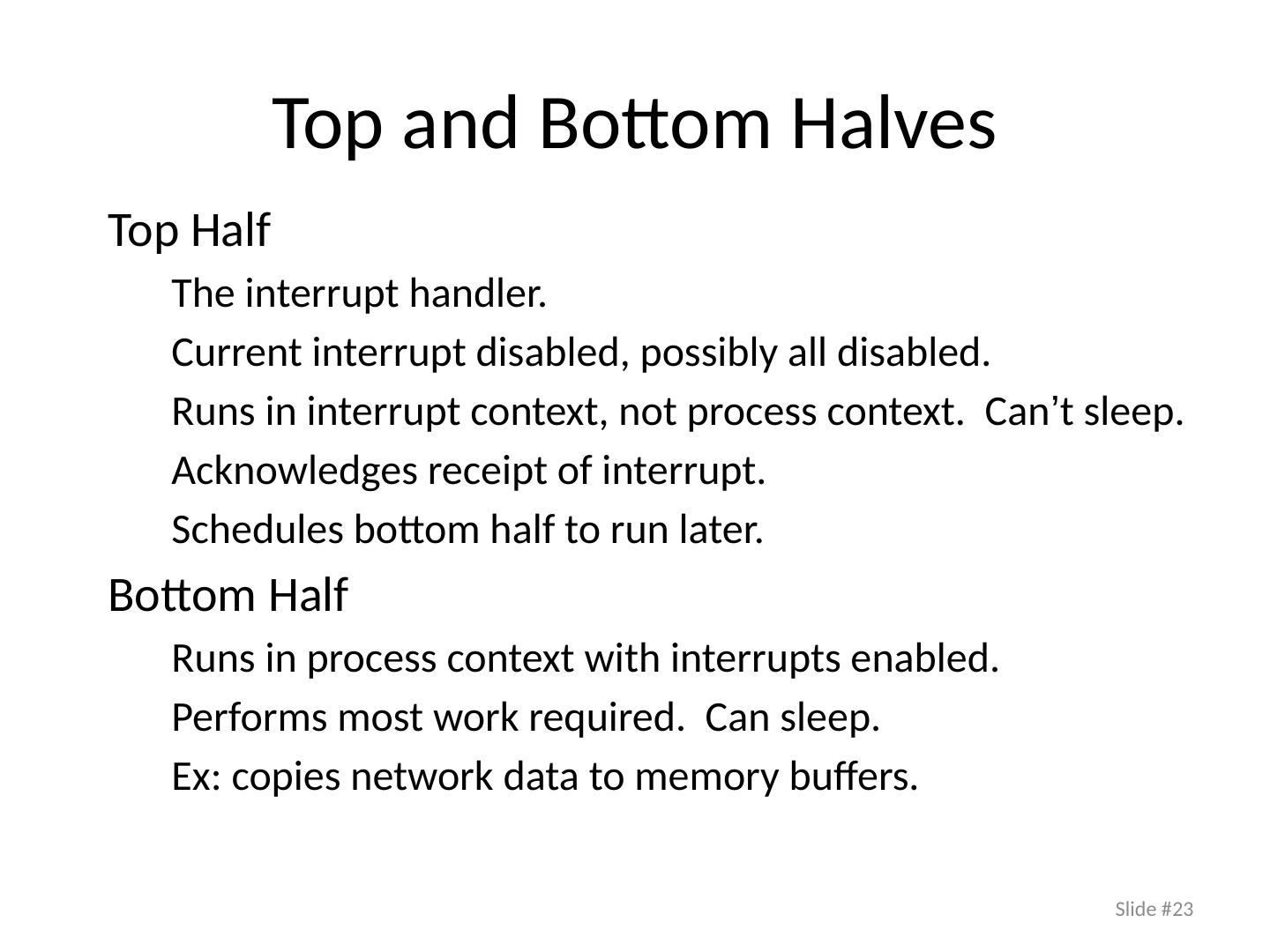 Top and Bottom Halves

Top Half

The interrupt handler.

Current interrupt disabled, possibly all disabled.

Runs in interrupt context, not process context.  Can’t sleep.

Acknowledges receipt of interrupt.

Schedules bottom half to run later.

Bottom Half

Runs in process context with interrupts enabled.

Performs most work required.  Can sleep.

Ex: copies network data to memory buffers.

Slide #23